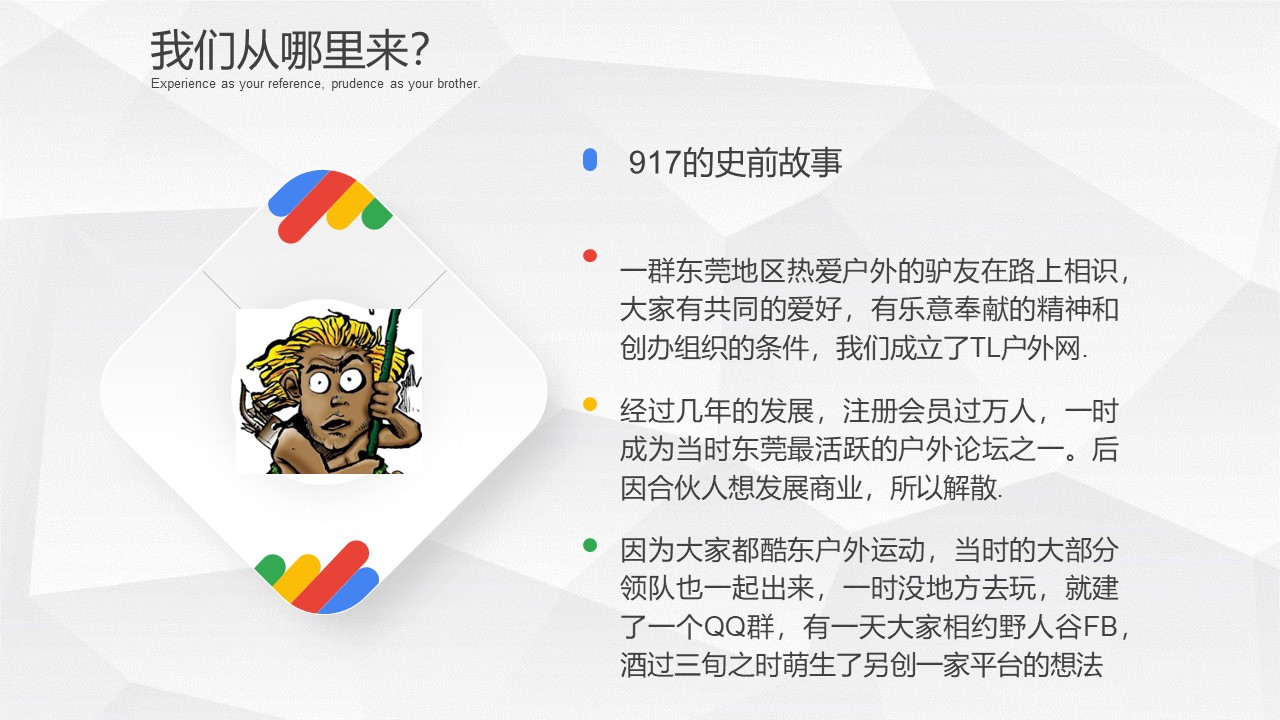 我们从哪里来?
Experience as your reference, prudence as your brother.

917的史前故事

一群东莞地区热爱户外的驴友在路上相识，大家有共同的爱好，有乐意奉献的精神和创办组织的条件，我们成立了TL户外网.

经过几年的发展，注册会员过万人，一时成为当时东莞最活跃的户外论坛之一。后因合伙人想发展商业，所以解散.

因为大家都酷东户外运动，当时的大部分领队也一起出来，一时没地方去玩，就建了一个QQ群，有一天大家相约野人谷FB，酒过三旬之时萌生了另创一家平台的想法